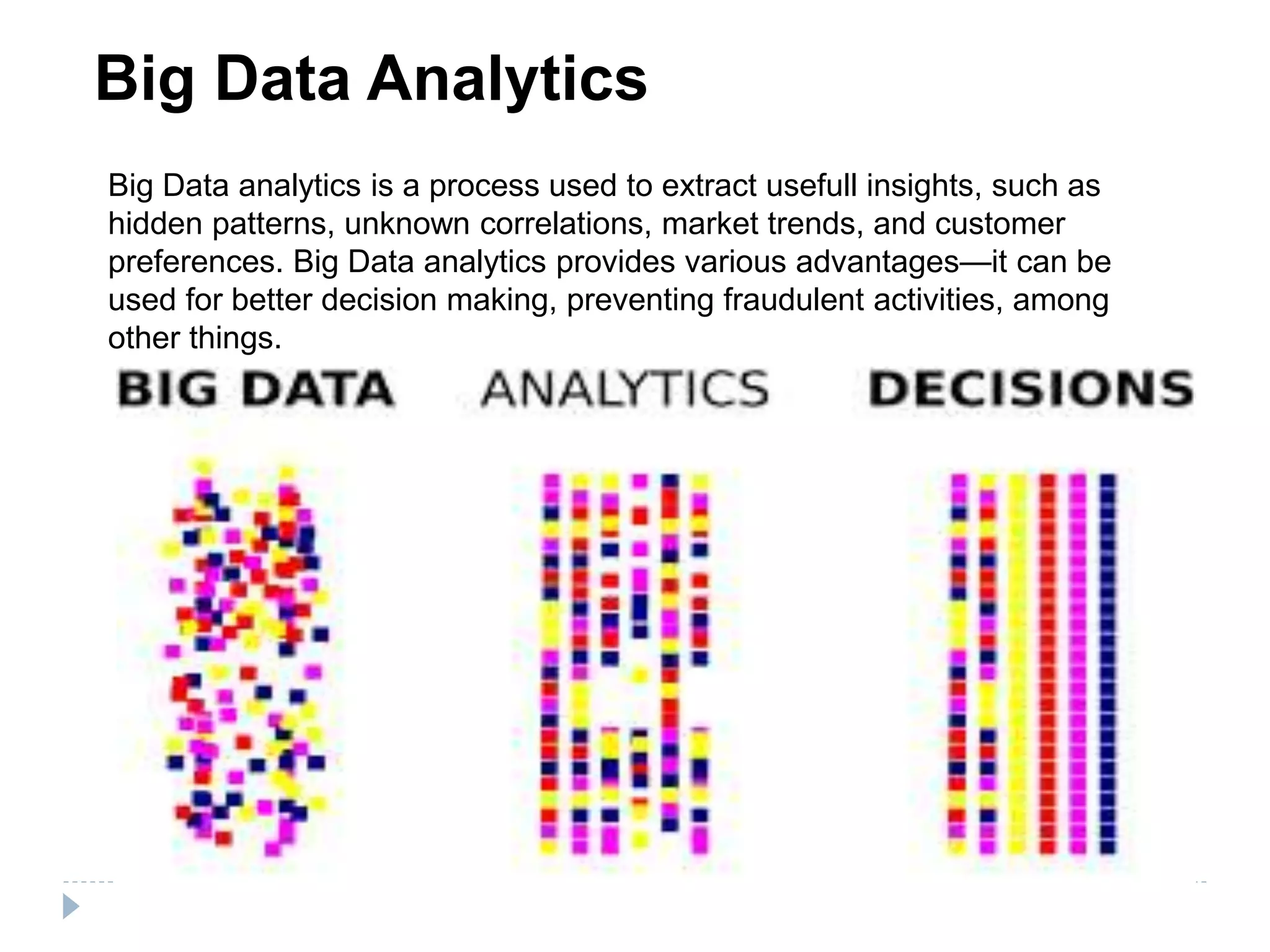 Big Data Analytics

Big Data analytics is a process used to extract usefull insights, such as hidden patterns, unknown correlations, market trends, and customer preferences. Big Data analytics provides various advantages—it can be used for better decision making, preventing fraudulent activities, among other things.

BIG DATA ANALYTICS DECISIONS